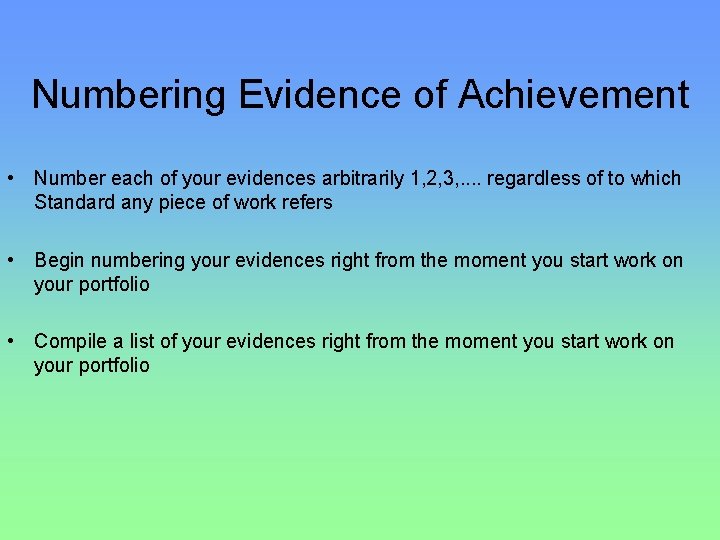 Numbering Evidence of Achievement

• Number each of your evidences arbitrarily 1,2,3,.... regardless of to which Standard any piece of work refers

• Begin numbering your evidences right from the moment you start work on your portfolio

• Compile a list of your evidences right from the moment you start work on your portfolio